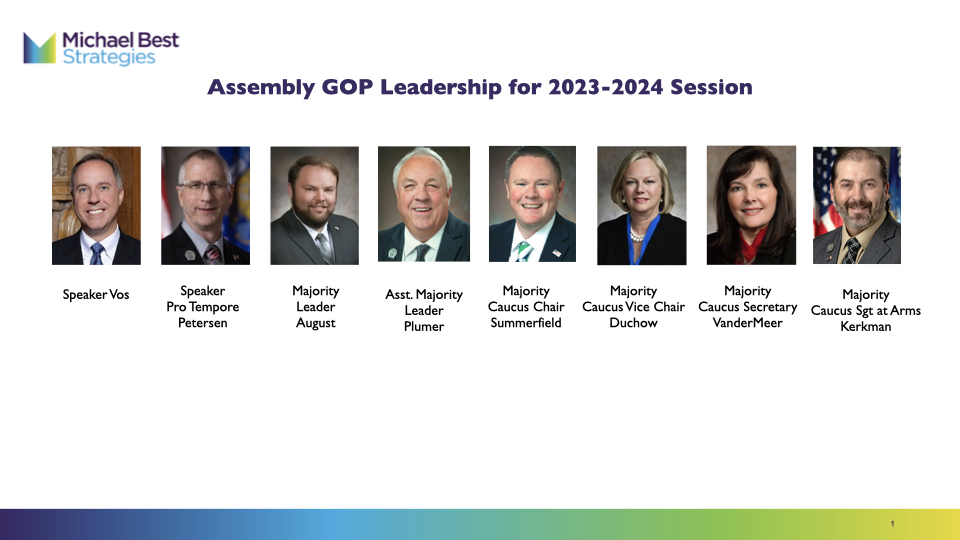 Michael Best Strategies

Assembly GOP Leadership for 2023-2024 Session

Speaker Vos

Speaker Pro Tempore Petersen

Majority Leader August

Asst. Majority Leader Plumer

Majority Caucus Chair Summerfield

Majority Caucus Vice Chair Duchow

Majority Caucus Secretary VanderMeer

Majority Caucus Sgt at Arms Kerkman

1